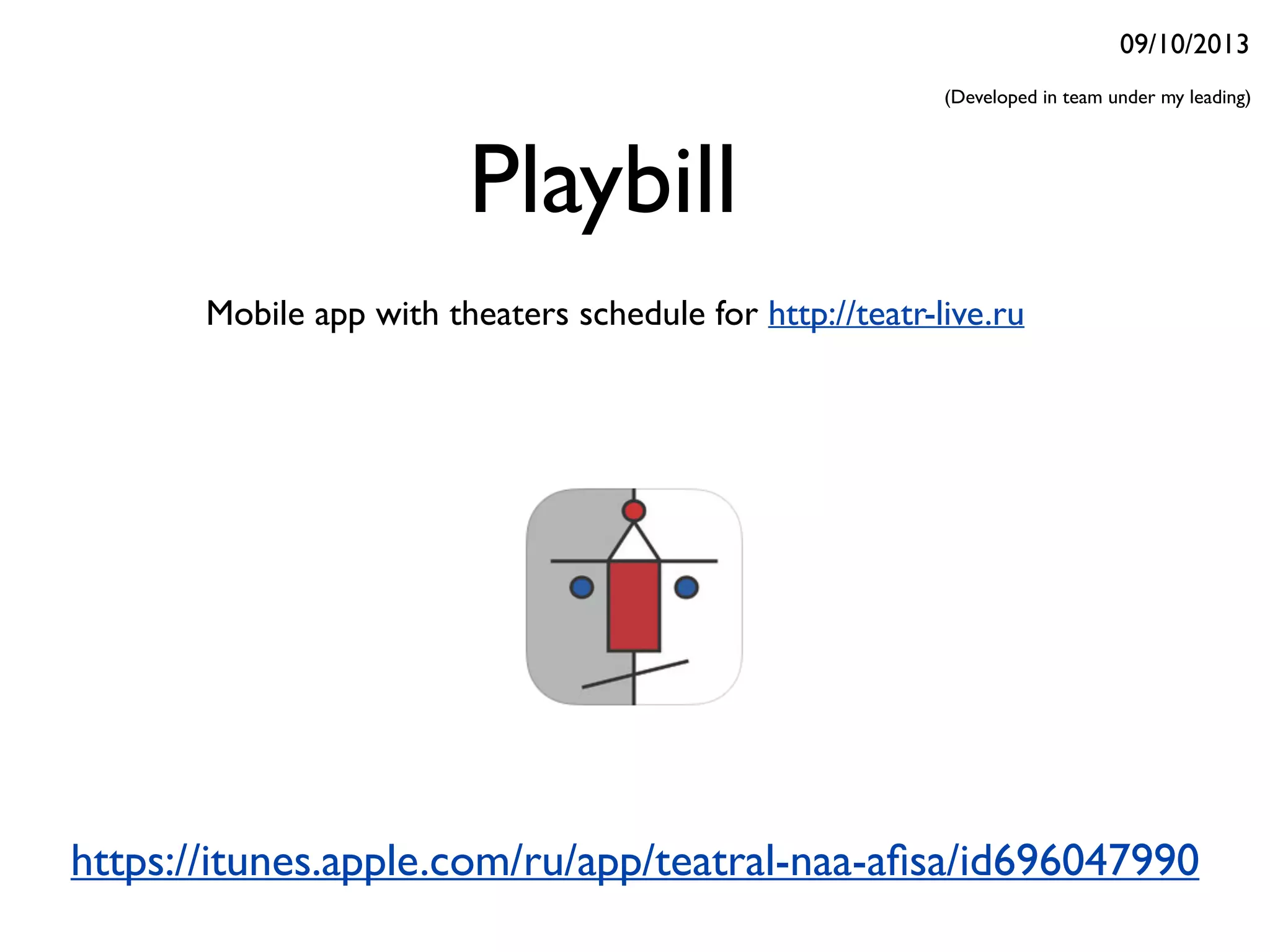 09/10/2013

(Developed in team under my leading)

Playbill

Mobile app with theaters schedule for http://teatr-live.ru

https://itunes.apple.com/ru/app/teatral-naa-afisa/id696047990